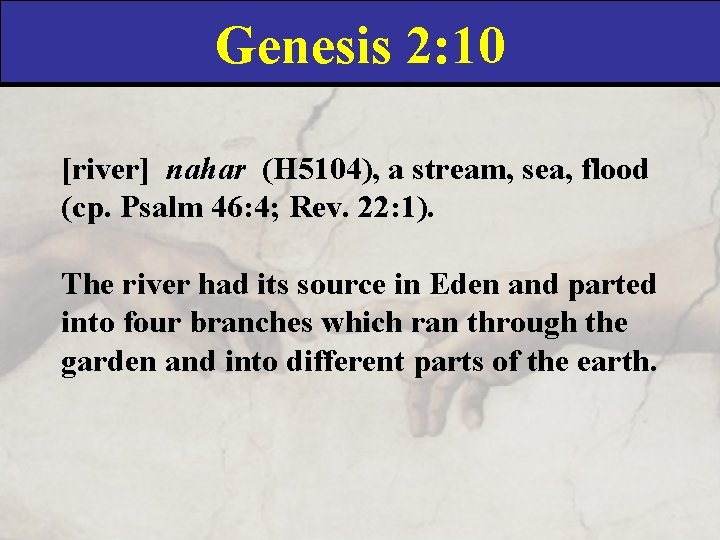 Genesis 2:10

[river] nahar (H5104), a stream, sea, flood (cp. Psalm 46:4; Rev. 22:1).

The river had its source in Eden and parted into four branches which ran through the garden and into different parts of the earth.